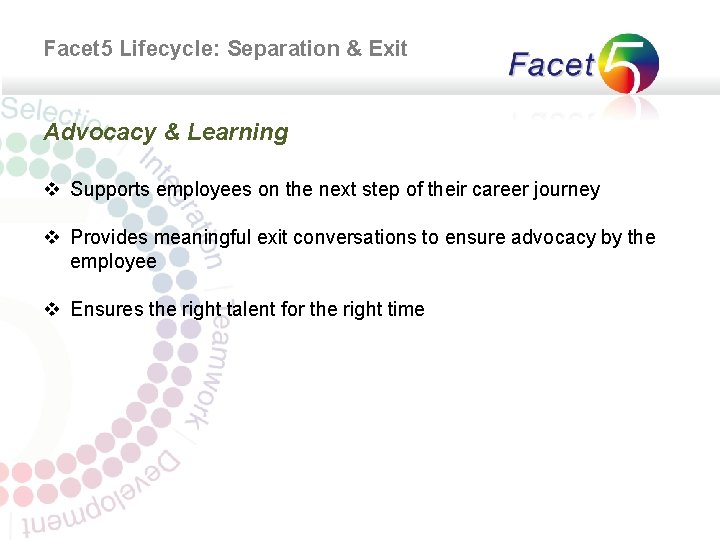 Facet5 Lifecycle: Separation & Exit

Facet5

Advocacy & Learning

❖ Supports employees on the next step of their career journey

❖ Provides meaningful exit conversations to ensure advocacy by the employee

❖ Ensures the right talent for the right time

Selection
Integration
Teamwork
Development